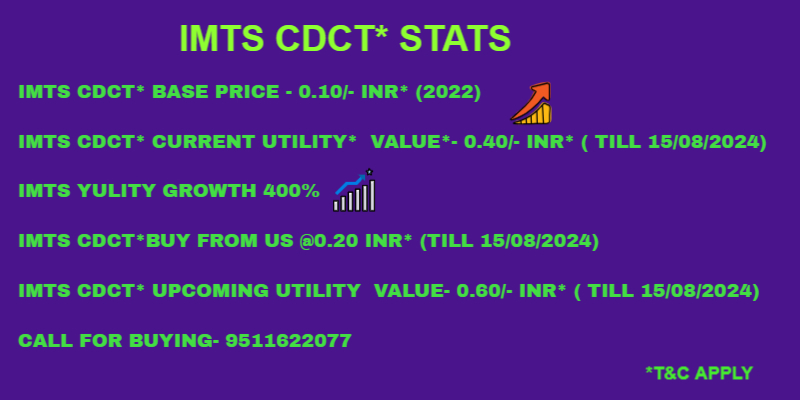 IMTS CDCT* STATS

IMTS CDCT* BASE PRICE - 0.10/- INR* (2022)

IMTS CDCT* CURRENT UTILITY* VALUE*- 0.40/- INR* ( TILL 15/08/2024)

IMTS YULITY GROWTH 400%

IMTS CDCT*BUY FROM US @0.20 INR* (TILL 15/08/2024)

IMTS CDCT* UPCOMING UTILITY VALUE- 0.60/- INR* ( TILL 15/08/2024)

CALL FOR BUYING- 9511622077

*T&C APPLY